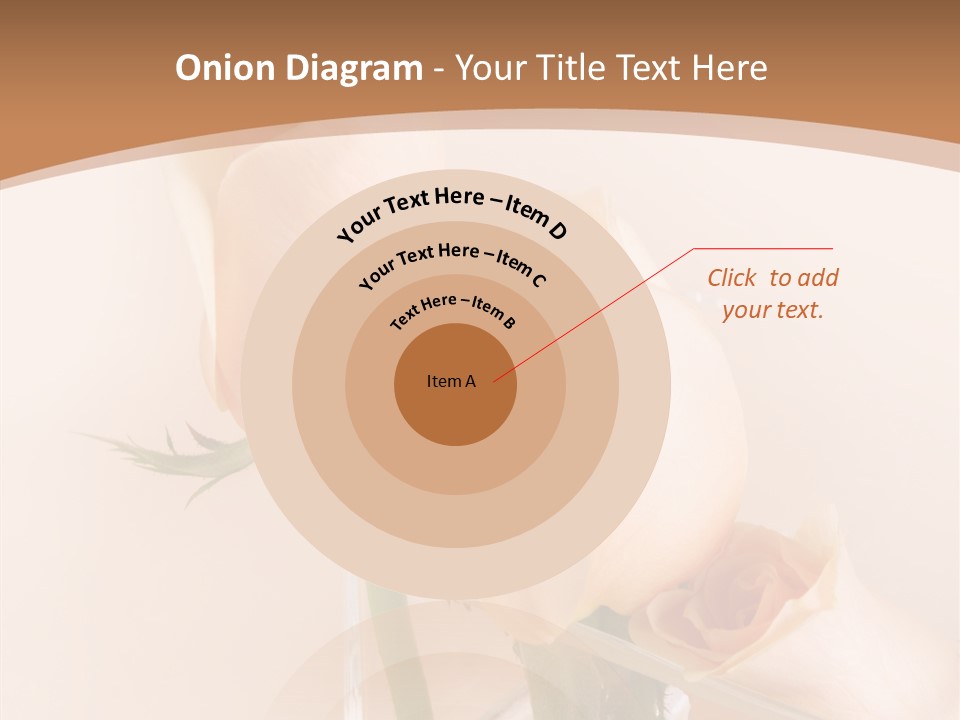 Onion Diagram - Your Title Text Here

Your Text Here – Item D

Your Text Here – Item C

Text Here – Item B

Item A

Click to add your text.